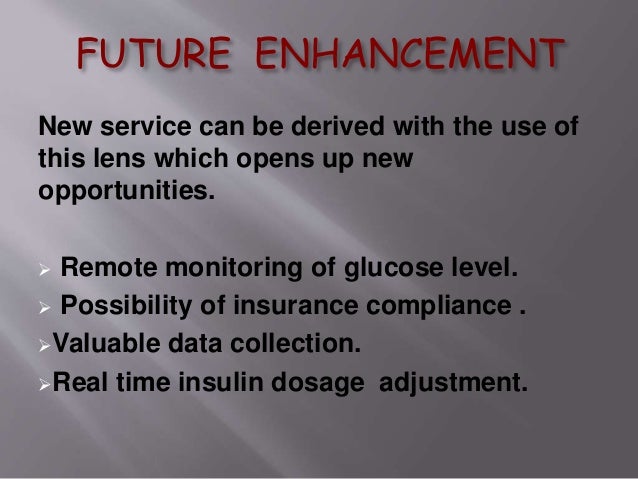 FUTURE ENHANCEMENT

New service can be derived with the use of this lens which opens up new opportunities.

➢ Remote monitoring of glucose level.
➢ Possibility of insurance compliance .
➢Valuable data collection.
➢Real time insulin dosage adjustment.